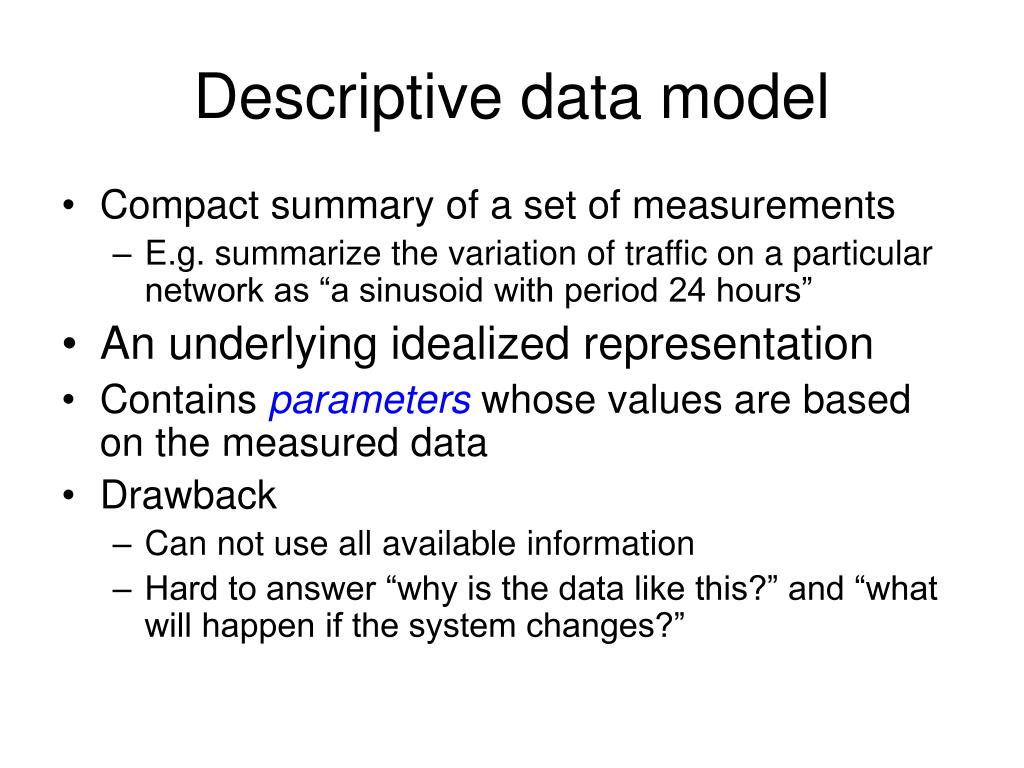 Descriptive data model

• Compact summary of a set of measurements
– E.g. summarize the variation of traffic on a particular network as “a sinusoid with period 24 hours”
• An underlying idealized representation
• Contains parameters whose values are based on the measured data
• Drawback
– Can not use all available information
– Hard to answer “why is the data like this?” and “what will happen if the system changes?”